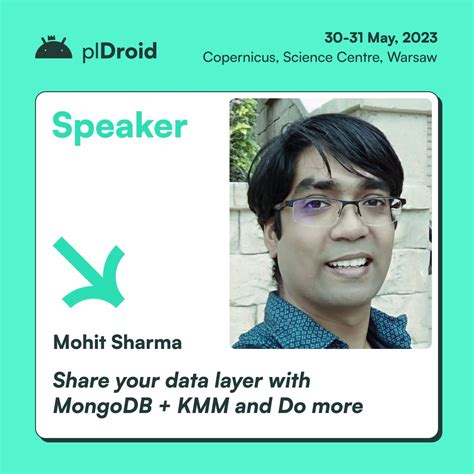 plDroid

30-31 May, 2023
Copernicus, Science Centre, Warsaw

Speaker

Mohit Sharma

Share your data layer with MongoDB + KMM and Do more